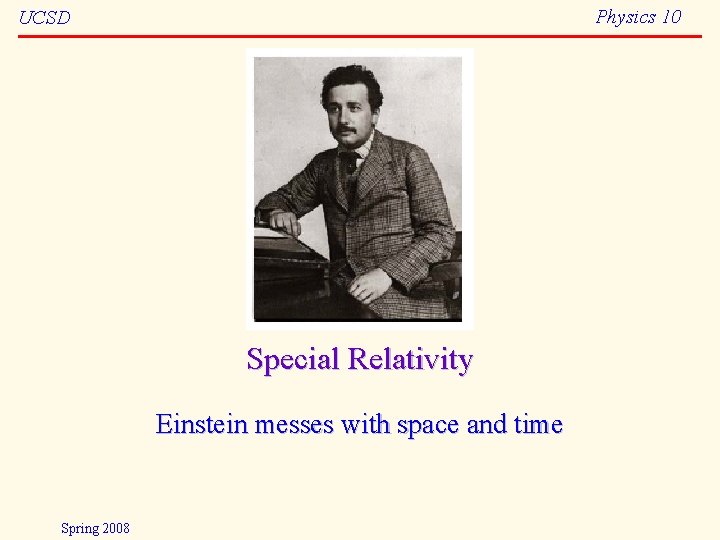 UCSD

Physics 10

Special Relativity

Einstein messes with space and time

Spring 2008